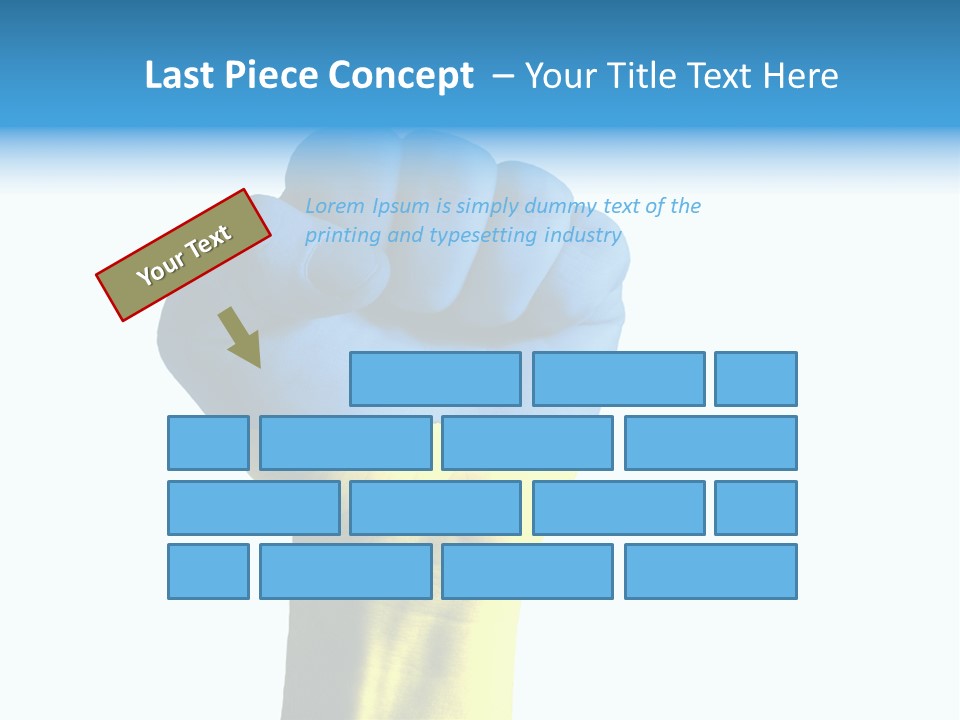 Last Piece Concept – Your Title Text Here

Your Text

Lorem Ipsum is simply dummy text of the printing and typesetting industry